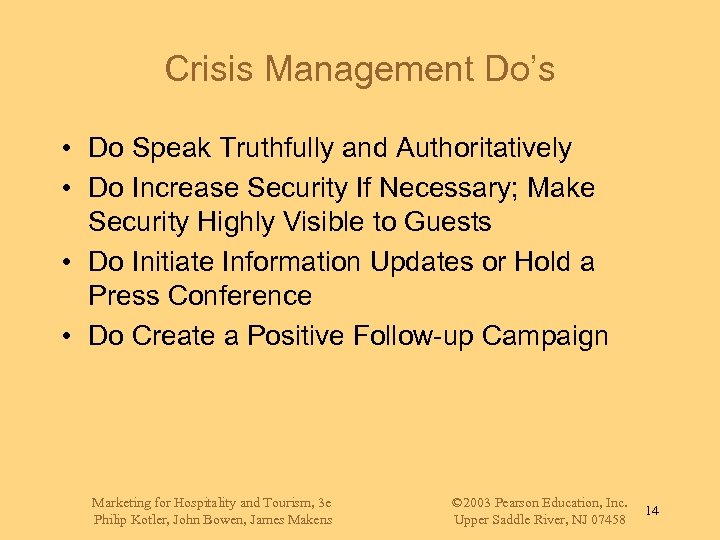 Crisis Management Do's

• Do Speak Truthfully and Authoritatively
• Do Increase Security If Necessary; Make Security Highly Visible to Guests
• Do Initiate Information Updates or Hold a Press Conference
• Do Create a Positive Follow-up Campaign

Marketing for Hospitality and Tourism, 3e
Philip Kotler, John Bowen, James Makens

©2003 Pearson Education, Inc.
Upper Saddle River, NJ 07458

14